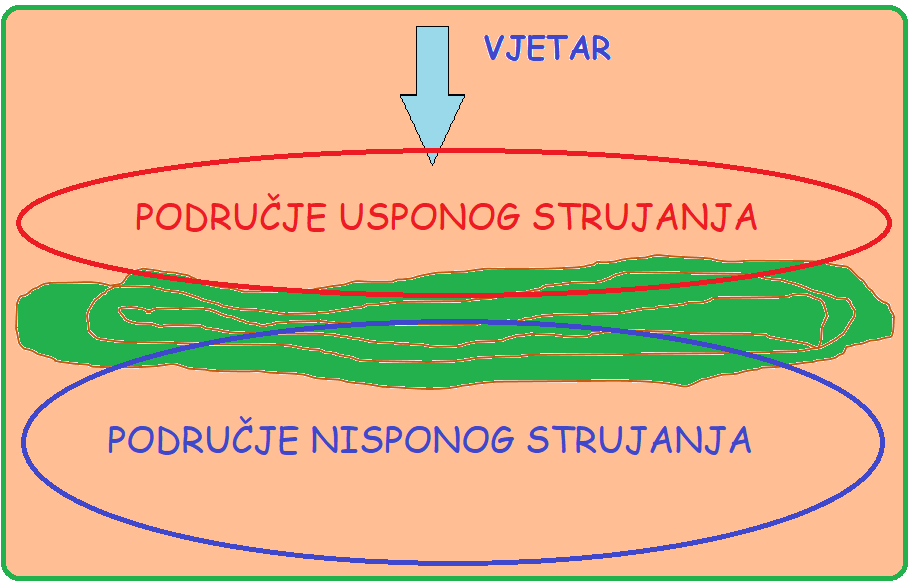 VJETAR

PODRUČJE USPONOG STRUJANJA

PODRUČJE NISPONOG STRUJANJA